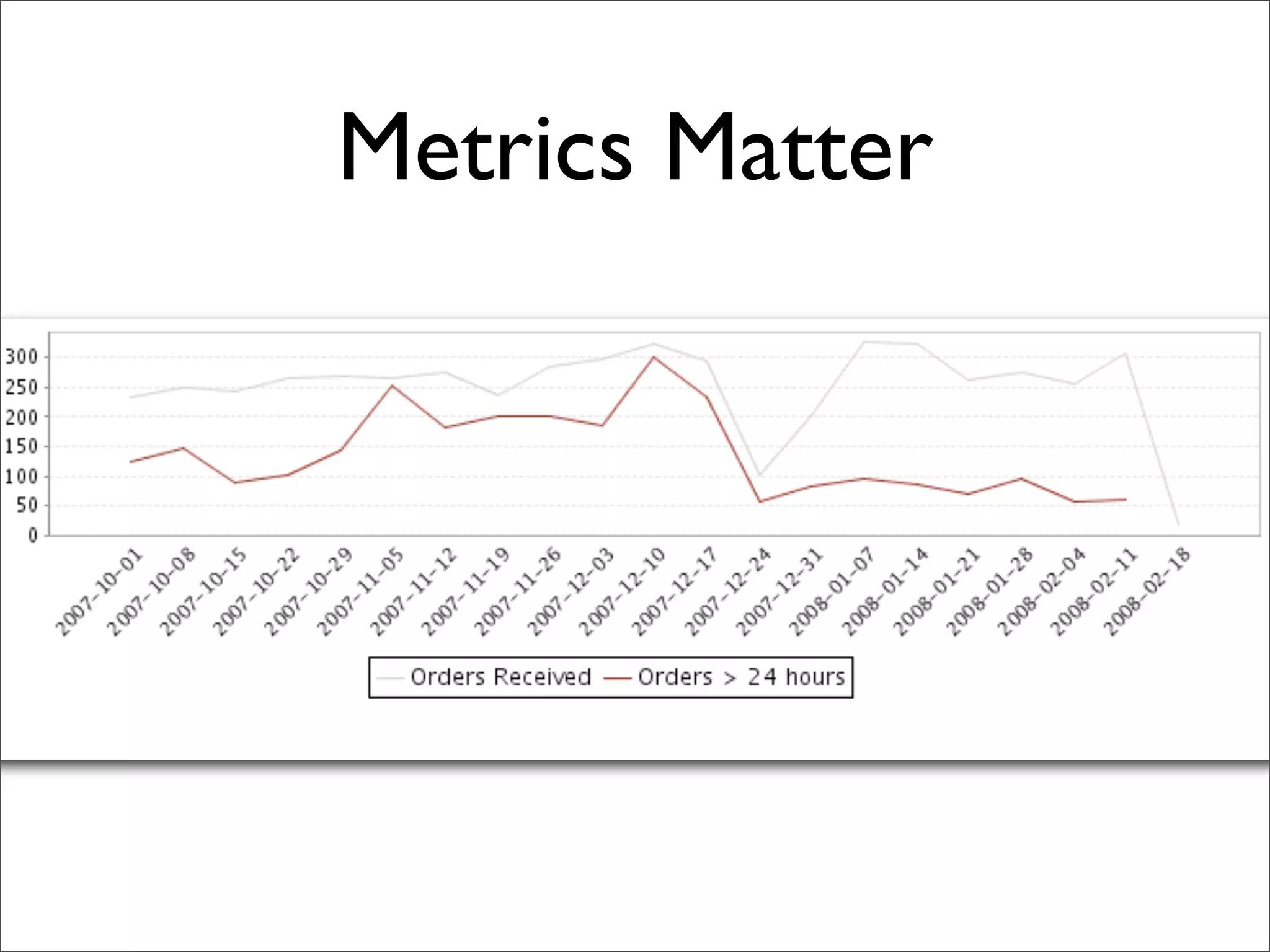 Metrics Matter

300
250
200
150
100
50
0

2007-10-01
2007-10-08
2007-10-15
2007-10-22
2007-10-29
2007-11-05
2007-11-12
2007-11-19
2007-11-26
2007-12-03
2007-12-10
2007-12-17
2007-12-24
2007-12-31
2008-01-07
2008-01-14
2008-01-21
2008-01-28
2008-02-04
2008-02-11
2008-02-18

Orders Received Orders > 24 hours